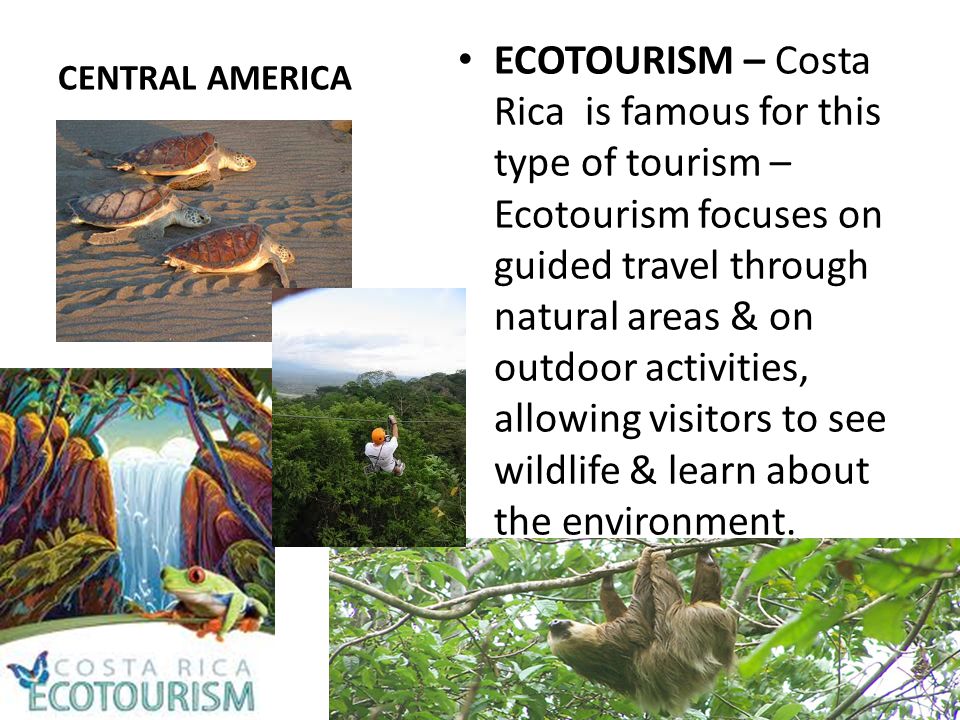 CENTRAL AMERICA

• **ECOTOURISM –** Costa Rica is famous for this type of tourism – Ecotourism focuses on guided travel through natural areas & on outdoor activities, allowing visitors to see wildlife & learn about the environment.

COSTA RICA
ECOTOURISM